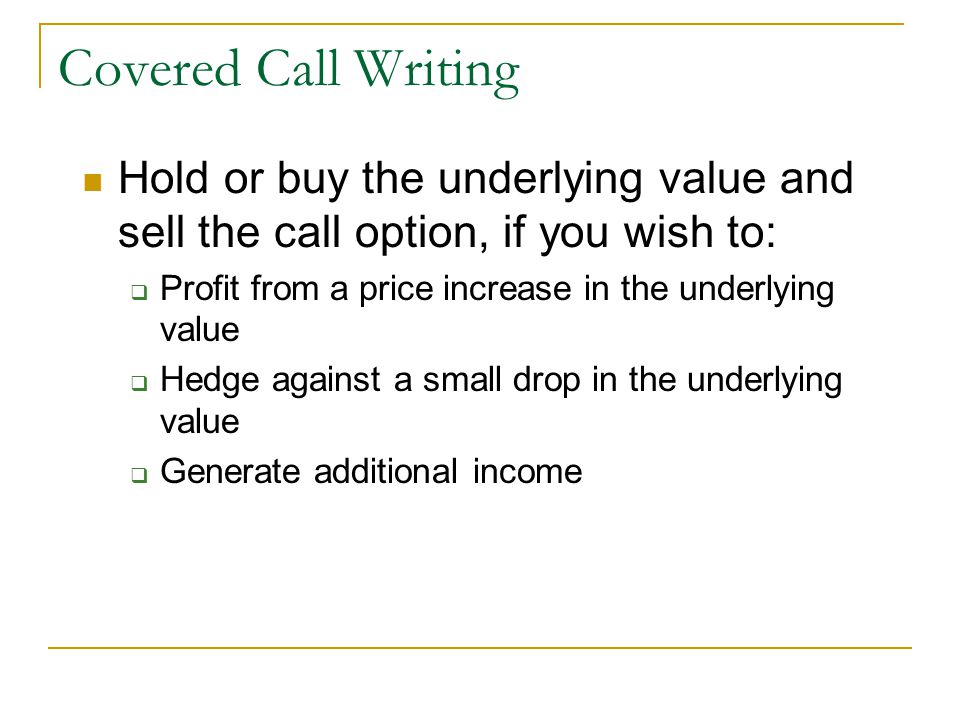 Covered Call Writing

Hold or buy the underlying value and sell the call option, if you wish to:

Profit from a price increase in the underlying value

Hedge against a small drop in the underlying value

Generate additional income